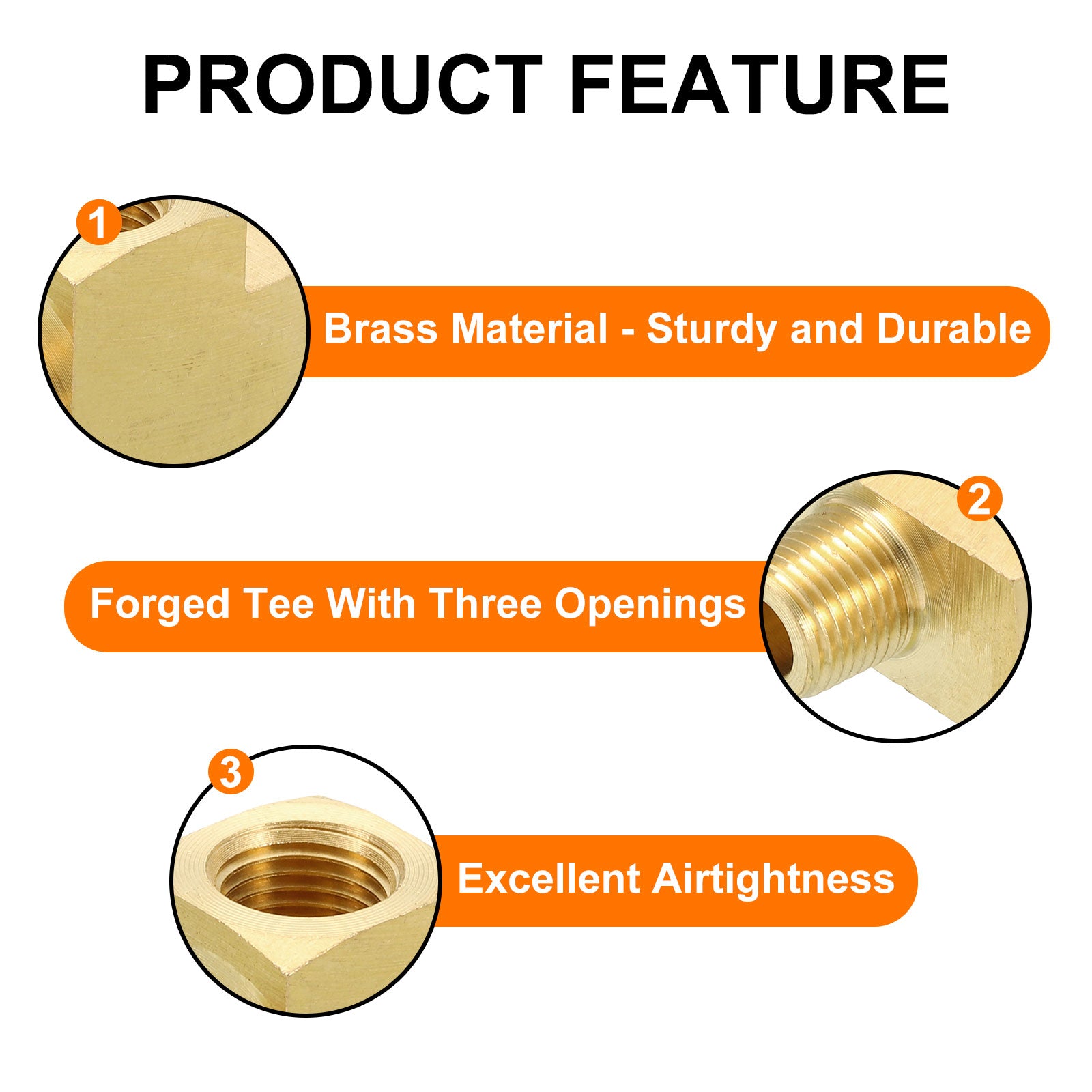 PRODUCT FEATURE

1

Brass Material - Sturdy and Durable

2

Forged Tee With Three Openings

3

Excellent Airtightness